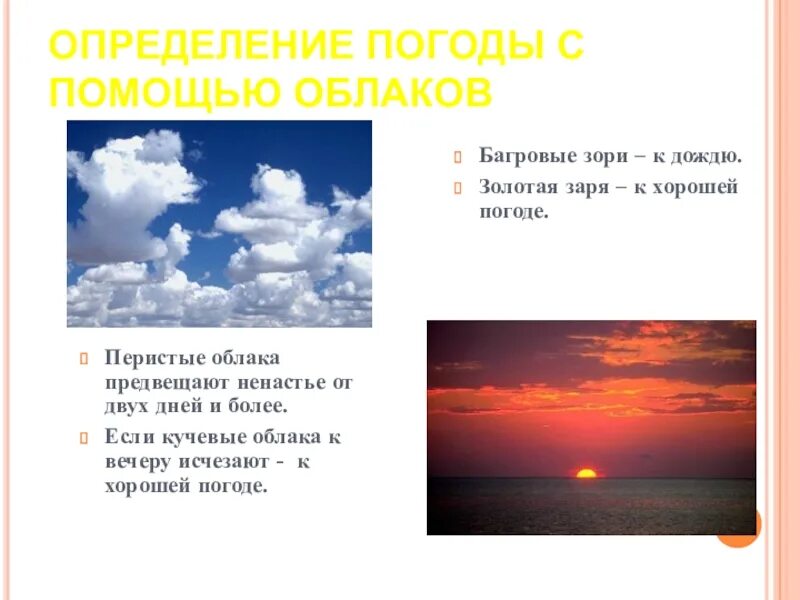 ОПРЕДЕЛЕНИЕ ПОГОДЫ С ПОМОЩЬЮ ОБЛАКОВ

Багровые зори – к дождю.

Золотая заря – к хорошей погоде.

Перистые облака предвещают ненастье от двух дней и более.

Если кучевые облака к вечеру исчезают - к хорошей погоде.